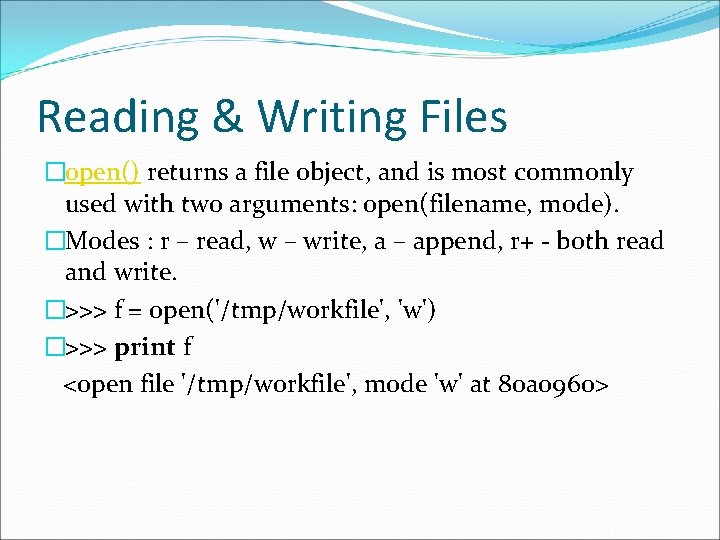 Reading & Writing Files

□open() returns a file object, and is most commonly used with two arguments: open(filename, mode).

□Modes : r – read, w – write, a – append, r+ - both read and write.

□>>> f = open('/tmp/workfile', 'w')

□>>> print f
<open file '/tmp/workfile', mode 'w' at 80a0960>